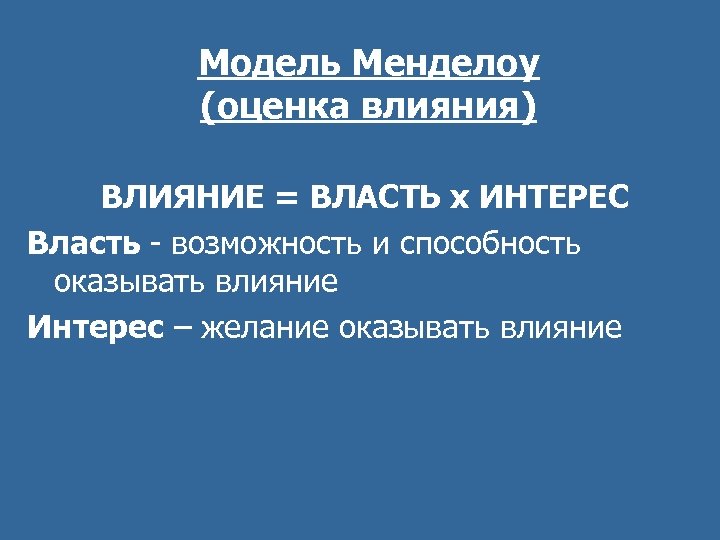 Модель Менделоу
(оценка влияния)

ВЛИЯНИЕ = ВЛАСТЬ х ИНТЕРЕС

Власть - возможность и способность оказывать влияние

Интерес – желание оказывать влияние